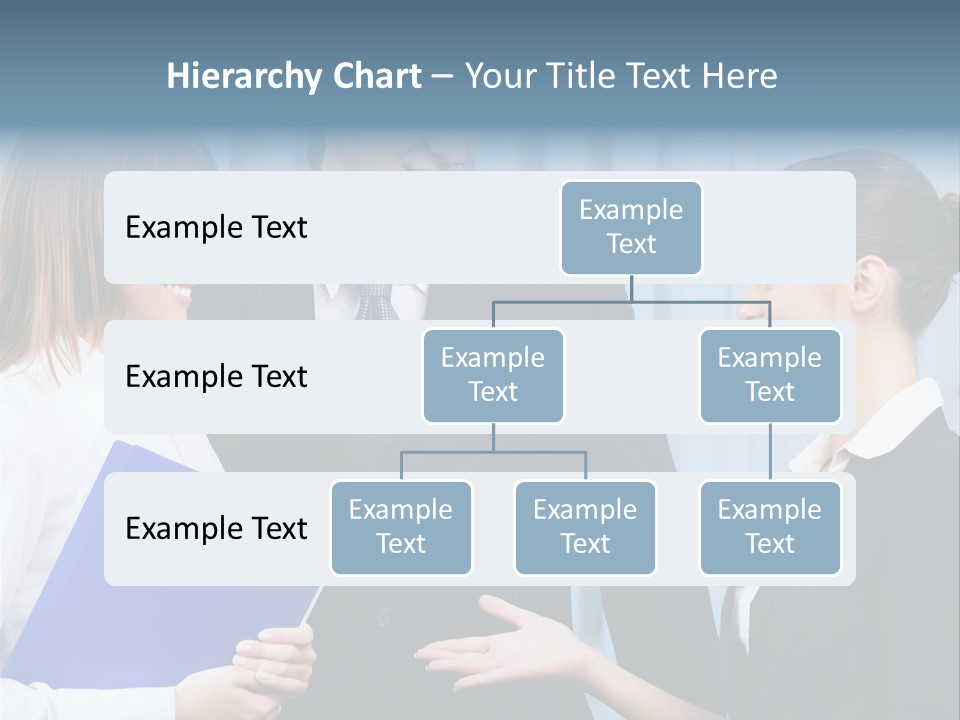 Hierarchy Chart – Your Title Text Here

Example Text

Example Text

Example Text

Example Text

Example Text

Example Text

Example Text

Example Text

Example Text